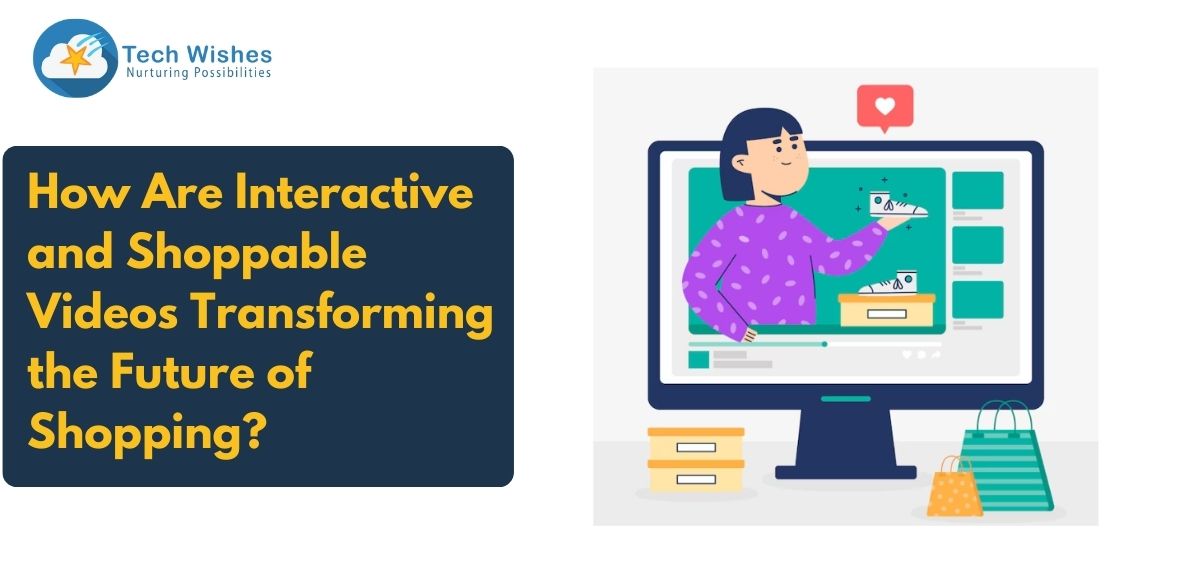 Tech Wishes
Nurturing Possibilities

How Are Interactive and Shoppable Videos Transforming the Future of Shopping?